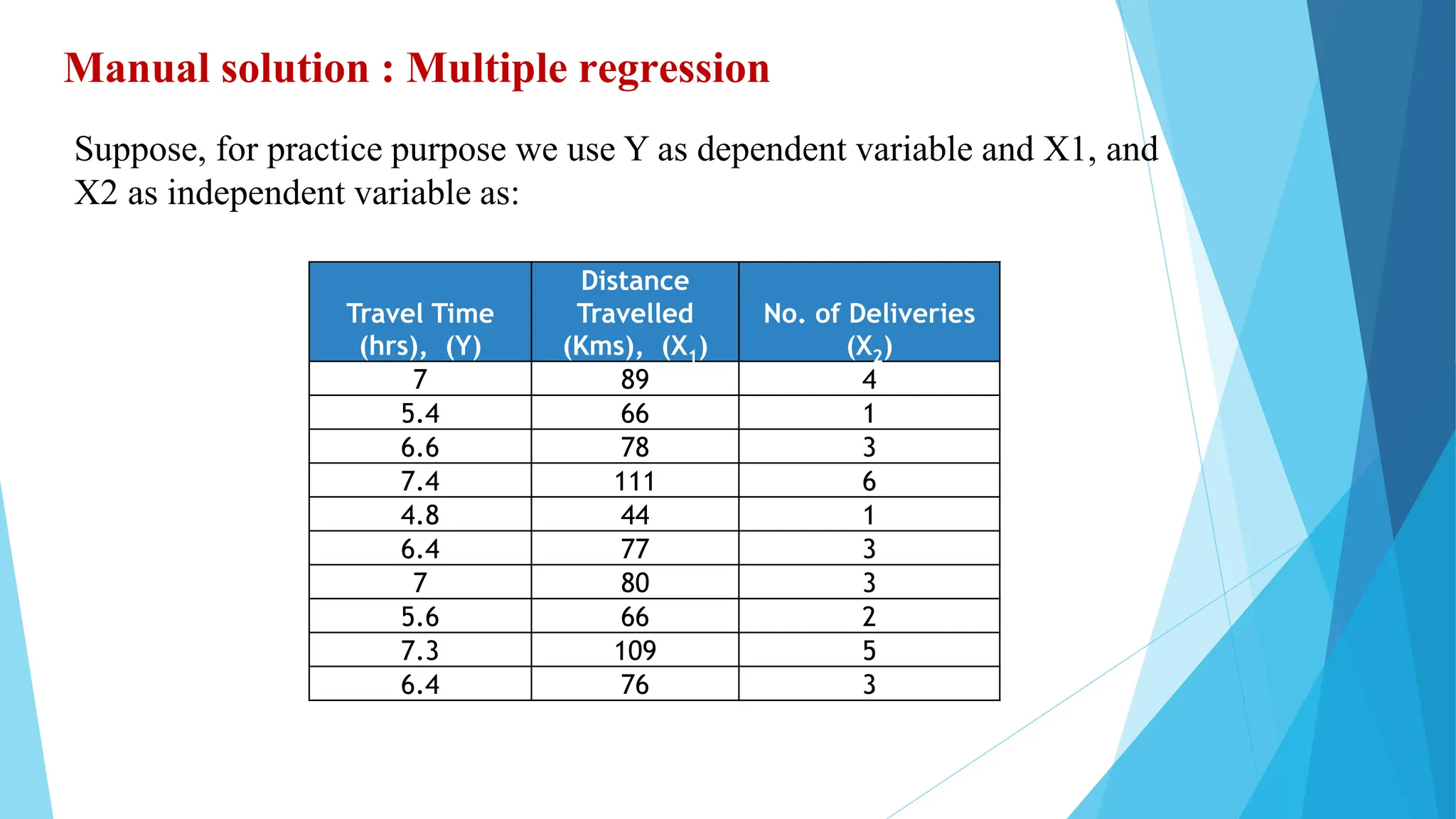 Manual solution : Multiple regression

Suppose, for practice purpose we use Y as dependent variable and X1, and X2 as independent variable as:

| Travel Time (hrs), (Y) | Distance Travelled (Kms), ($X_1$) | No. of Deliveries ($X_2$) |
|---|---|---|
| 7 | 89 | 4 |
| 5.4 | 66 | 1 |
| 6.6 | 78 | 3 |
| 7.4 | 111 | 6 |
| 4.8 | 44 | 1 |
| 6.4 | 77 | 3 |
| 7 | 80 | 3 |
| 5.6 | 66 | 2 |
| 7.3 | 109 | 5 |
| 6.4 | 76 | 3 |